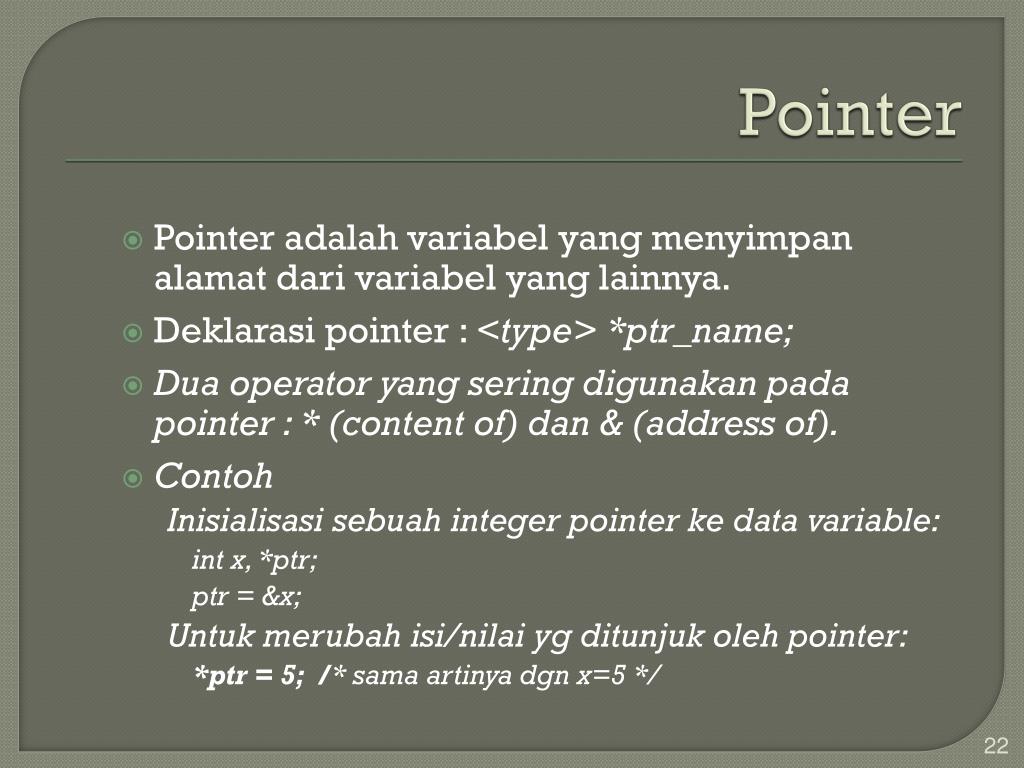 Pointer

Pointer adalah variabel yang menyimpan alamat dari variabel yang lainnya.

Deklarasi pointer : <type> *ptr_name;

Dua operator yang sering digunakan pada pointer : * (content of) dan & (address of).

Contoh

Inisialisasi sebuah integer pointer ke data variable:

int x, *ptr;

ptr = &x;

Untuk merubah isi/nilai yg ditunjuk oleh pointer:

*ptr = 5; /* sama artinya dgn x=5 */

22